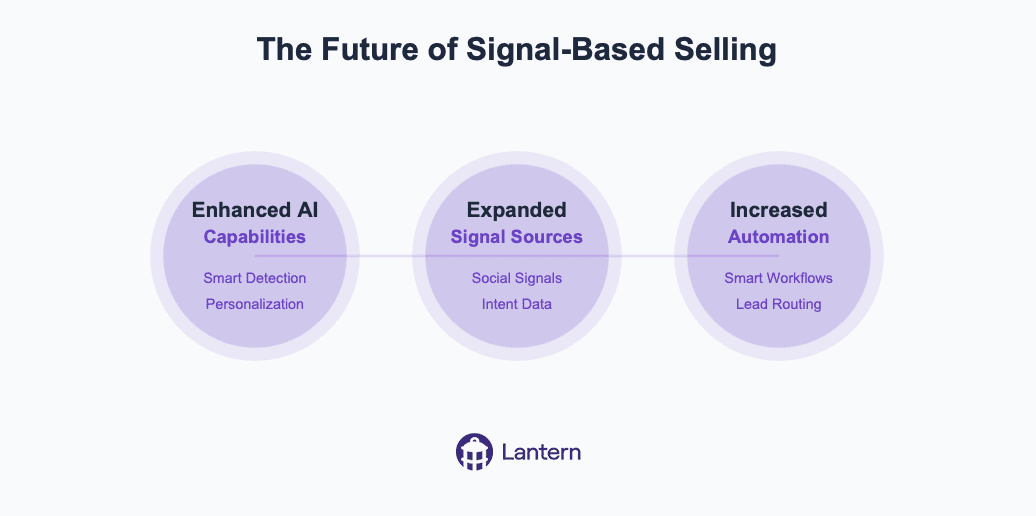 The Future of Signal-Based Selling

Enhanced AI
Capabilities
Smart Detection
Personalization

Expanded
Signal Sources
Social Signals
Intent Data

Increased
Automation
Smart Workflows
Lead Routing

Lantern